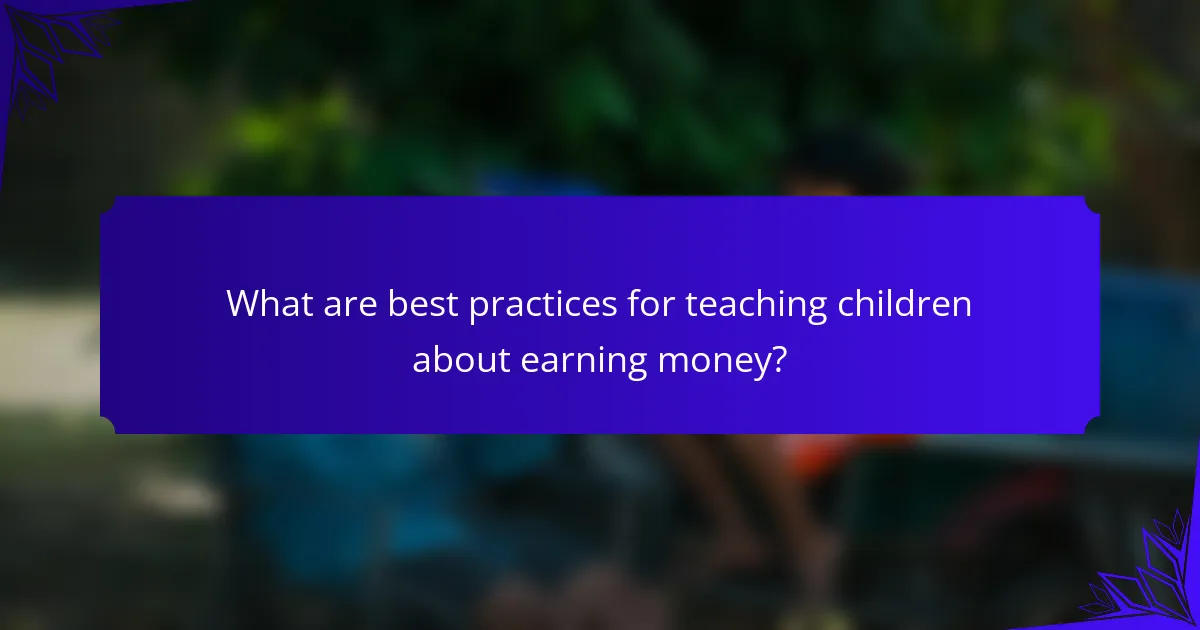 What are best practices for teaching children about earning money?